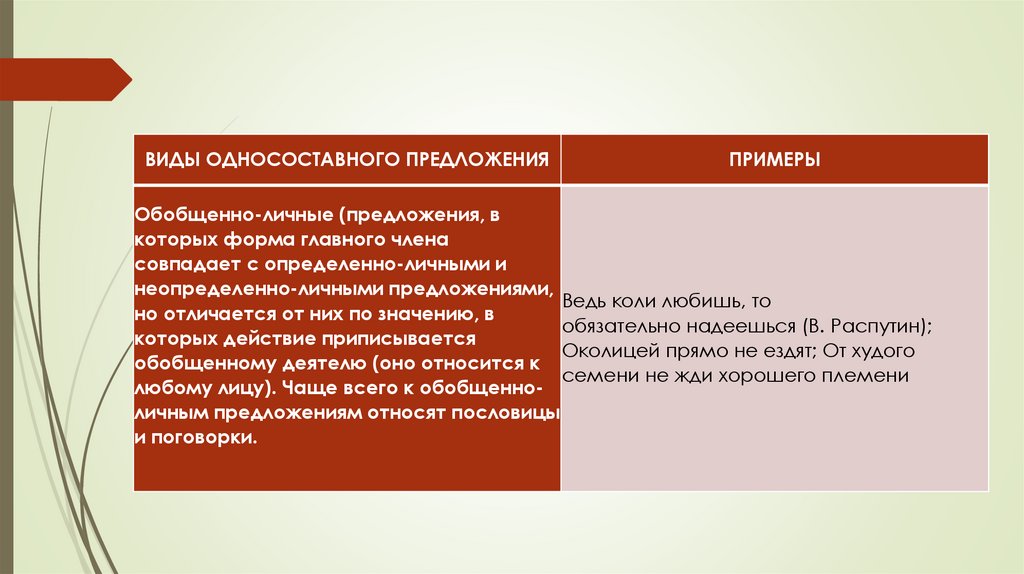 | ВИДЫ ОДНОСОСТАВНОГО ПРЕДЛОЖЕНИЯ | ПРИМЕРЫ |
|---|---|
| Обобщенно-личные (предложения, в которых форма главного члена совпадает с определенно-личными и неопределенно-личными предложениями, но отличается от них по значению, в которых действие приписывается обобщенному деятелю (оно относится к любому лицу). Чаще всего к обобщенно-личным предложениям относят пословицы и поговорки. | Ведь коли любишь, то обязательно надеешься (В. Распутин); Околицей прямо не ездят; От худого семени не жди хорошего племени |